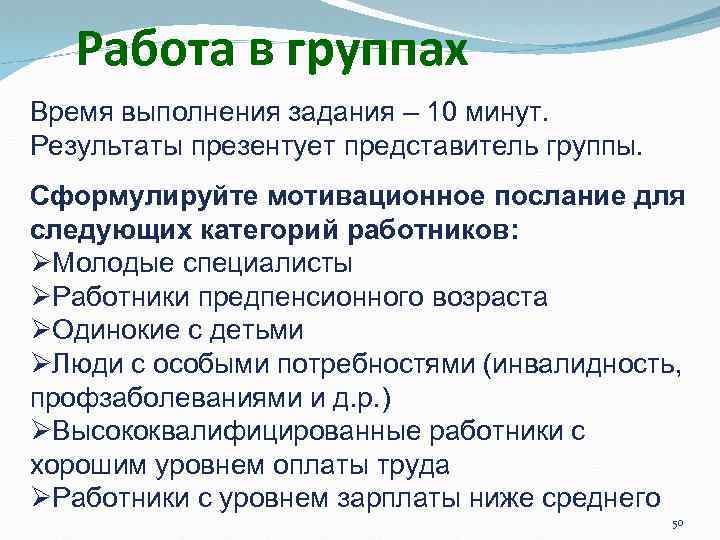 Работа в группах

Время выполнения задания – 10 минут.
Результаты презентует представитель группы.

Сформулируйте мотивационное послание для следующих категорий работников:
➢Молодые специалисты
➢Работники предпенсионного возраста
➢Одинокие с детьми
➢Люди с особыми потребностями (инвалидность, профзаболеваниями и д.р.)
➢Высококвалифицированные работники с хорошим уровнем оплаты труда
➢Работники с уровнем зарплаты ниже среднего

50